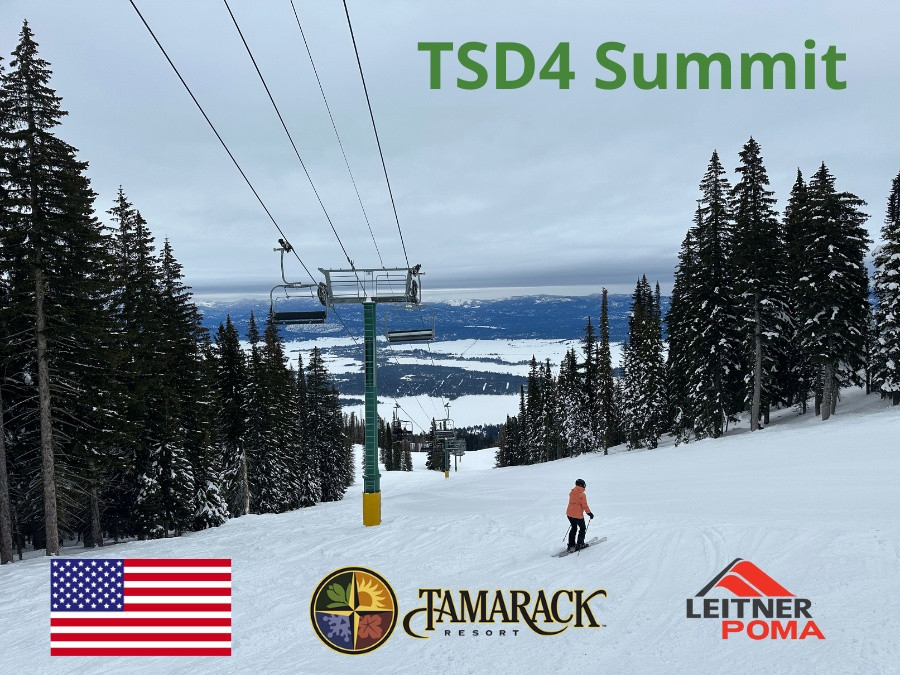 TSD4 Summit

TAMARACK
RESORT

LEITNER
POMA